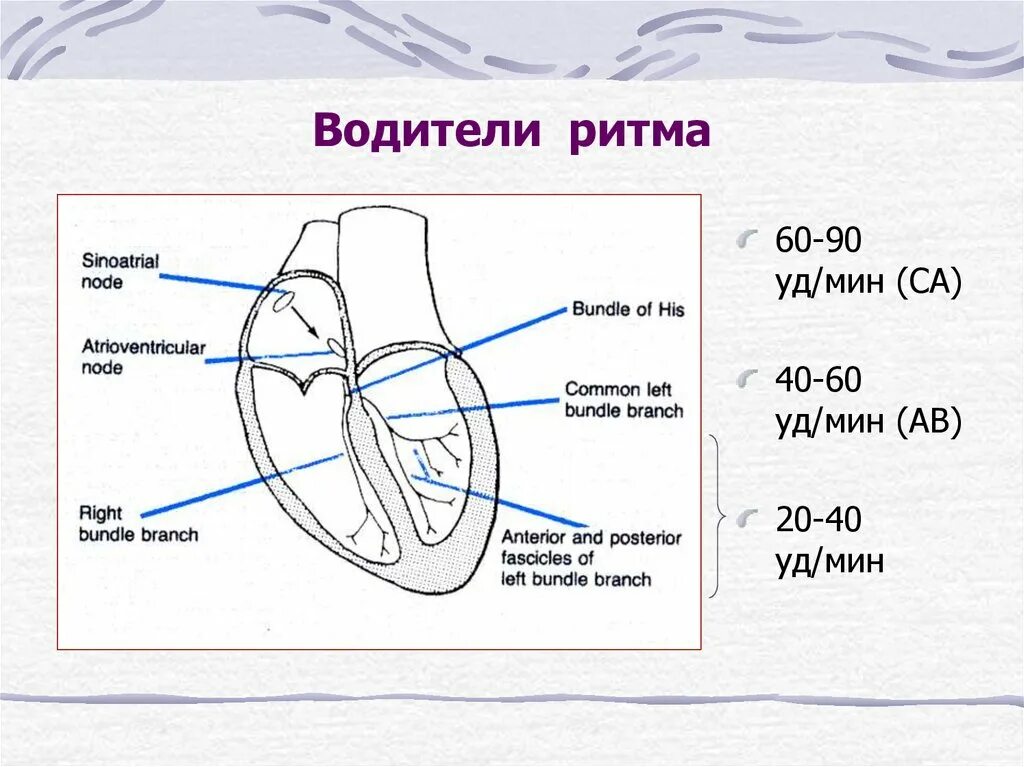 Водители ритма

Sinoatrial node

Atrioventricular node

Right bundle branch

Bundle of His

Common left bundle branch

Anterior and posterior fascicles of left bundle branch

60-90 уд/мин (СА)

40-60 уд/мин (АВ)

20-40 уд/мин